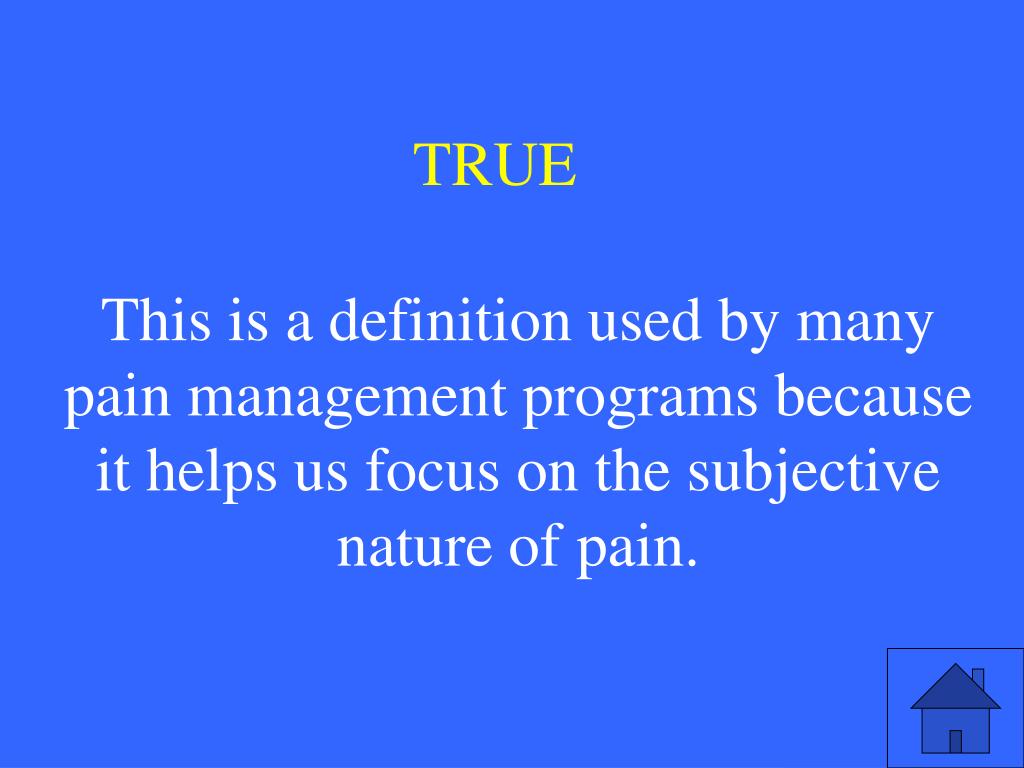 TRUE

This is a definition used by many pain management programs because it helps us focus on the subjective nature of pain.